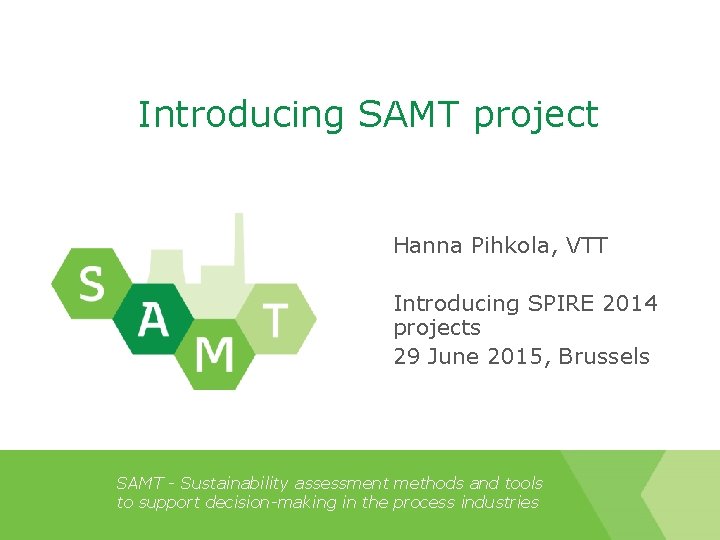 Introducing SAMT project

S
A
M
T

Hanna Pihkola, VTT

Introducing SPIRE 2014 projects
29 June 2015, Brussels

SAMT - Sustainability assessment methods and tools to support decision-making in the process industries